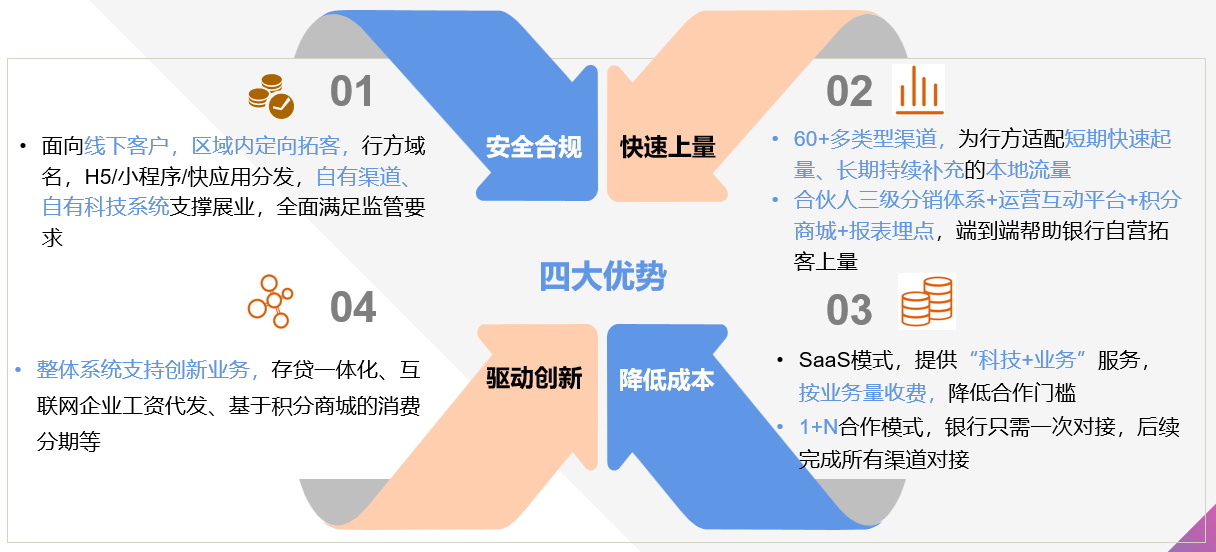 01

• 面向线下客户，区域内定向拓客，行方域名，H5/小程序/快应用分发，自有渠道、自有科技系统支撑展业，全面满足监管要求

安全合规

快速上量

02

• 60+多类型渠道，为行方适配短期快速起量、长期持续补充的本地流量
• 合伙人三级分销体系+运营互动平台+积分商城+报表埋点，端到端帮助银行自营拓客上量

四大优势

04

• 整体系统支持创新业务，存贷一体化、互联网企业工资代发、基于积分商城的消费分期等

驱动创新

降低成本

03

• SaaS模式，提供“科技+业务”服务，按业务量收费，降低合作门槛
• 1+N合作模式，银行只需一次对接，后续完成所有渠道对接